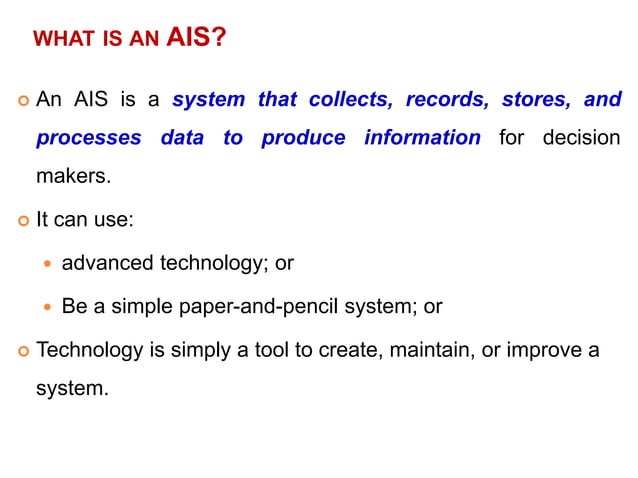 WHAT IS AN AIS?

An AIS is a system that collects, records, stores, and processes data to produce information for decision makers.

It can use:

advanced technology; or

Be a simple paper-and-pencil system; or

Technology is simply a tool to create, maintain, or improve a system.